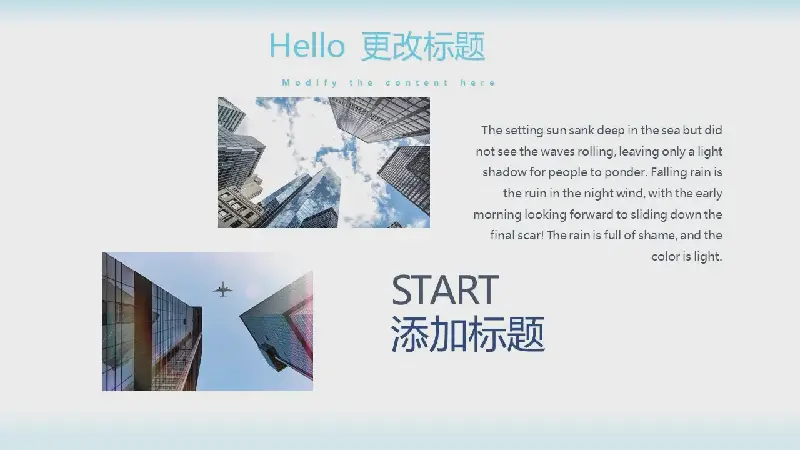 Hello 更改标题

Modify the content here

The setting sun sank deep in the sea but did not see the waves rolling, leaving only a light shadow for people to ponder. Falling rain is the ruin in the night wind, with the early morning looking forward to sliding down the final scar! The rain is full of shame, and the color is light.

START
添加标题